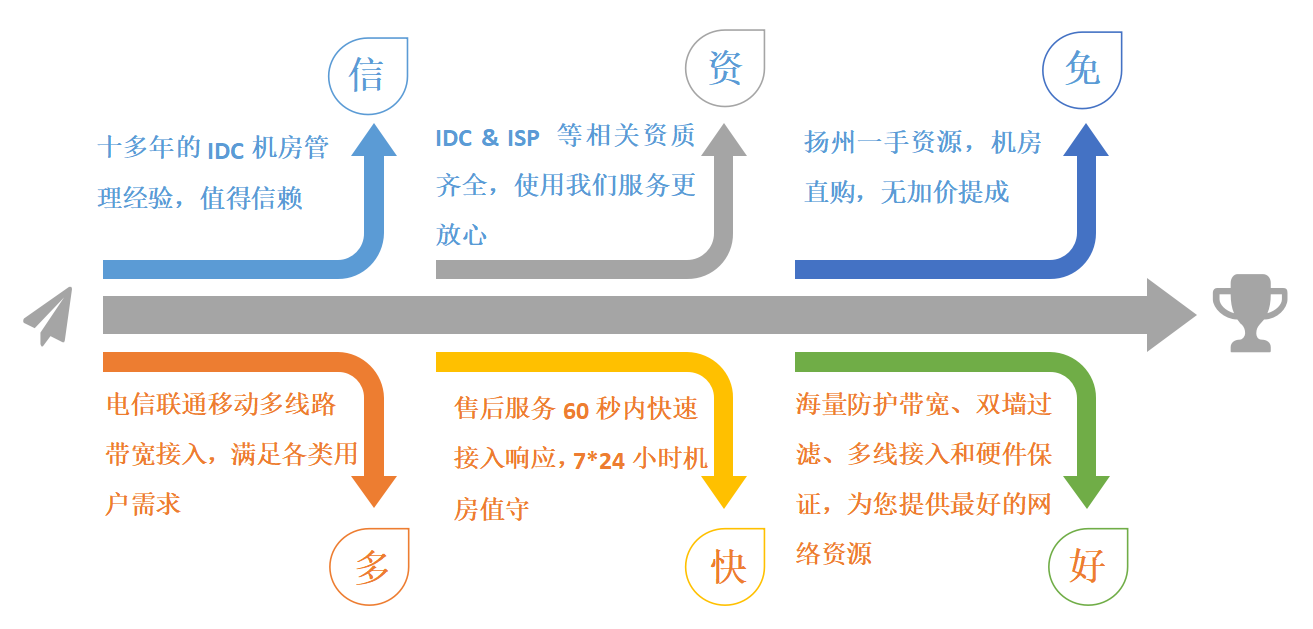 信

十多年的 IDC 机房管理经验，值得信赖

资

IDC & ISP 等相关资质齐全，使用我们服务更放心

免

扬州一手资源，机房直购，无加价提成

电信联通移动多线路带宽接入，满足各类用户需求

多

售后服务 60 秒内快速接入响应，7*24 小时机房值守

快

海量防护带宽、双墙过滤、多线接入和硬件保证，为您提供最好的网络资源

好